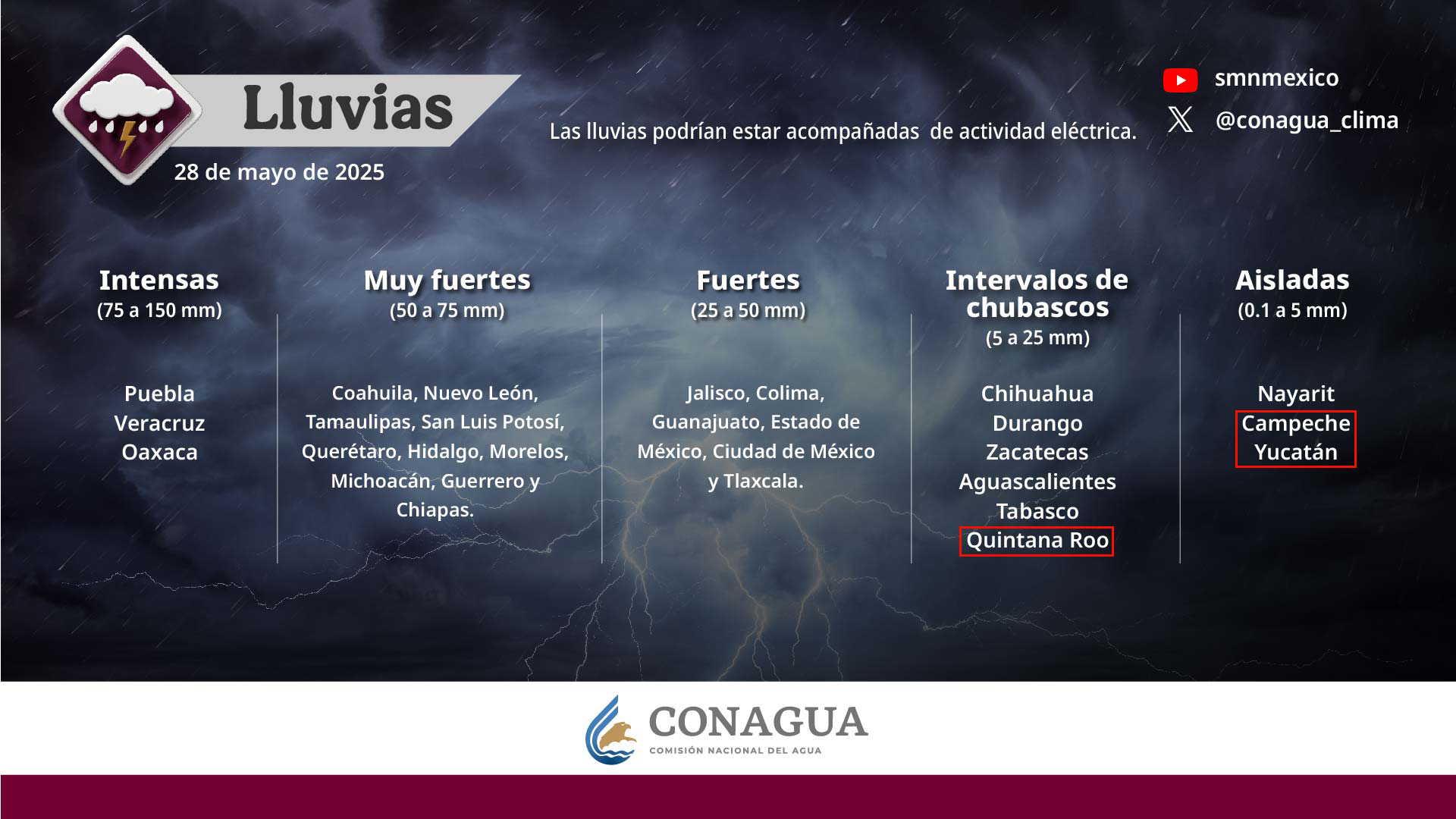 Lluvias
28 de mayo de 2025

Las lluvias podrían estar acompañadas de actividad eléctrica.

smnmexico
@conagua_clima

Intensas
(75 a 150 mm)

Puebla
Veracruz
Oaxaca

Muy fuertes
(50 a 75 mm)

Coahuila, Nuevo León, Tamaulipas, San Luis Potosí, Querétaro, Hidalgo, Morelos, Michoacán, Guerrero y Chiapas.

Fuertes
(25 a 50 mm)

Jalisco, Colima, Guanajuato, Estado de México, Ciudad de México y Tlaxcala.

Intervalos de chubascos
(5 a 25 mm)

Chihuahua
Durango
Zacatecas
Aguascalientes
Tabasco
Quintana Roo

Aisladas
(0.1 a 5 mm)

Nayarit
Campeche
Yucatán

CONAGUA
COMISIÓN NACIONAL DEL AGUA